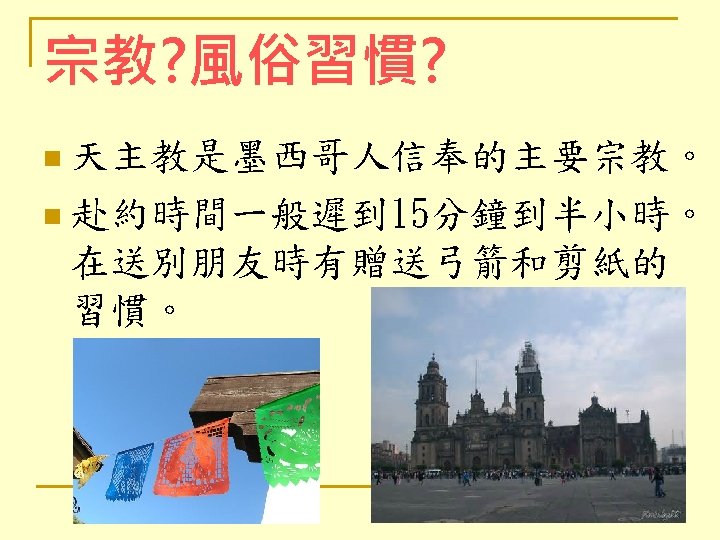 宗教?風俗習慣?

天主教是墨西哥人信奉的主要宗教。

赴約時間一般遲到15分鐘到半小時。在送別朋友時有贈送弓箭和剪紙的習慣。